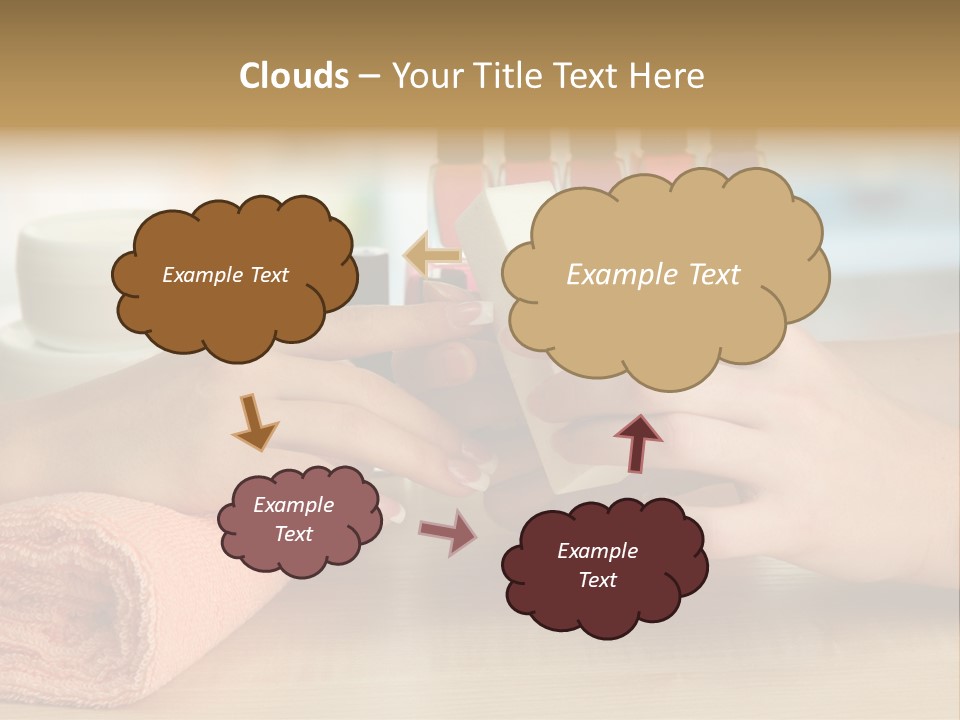 Clouds – Your Title Text Here

Example Text

Example Text

Example Text

Example Text